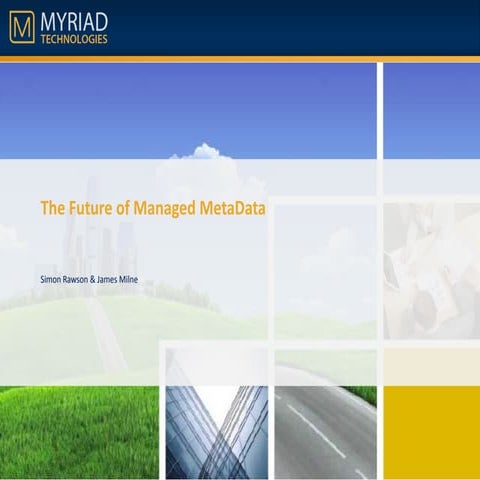 M MYRIAD TECHNOLOGIES

The Future of Managed MetaData

Simon Rawson & James Milne